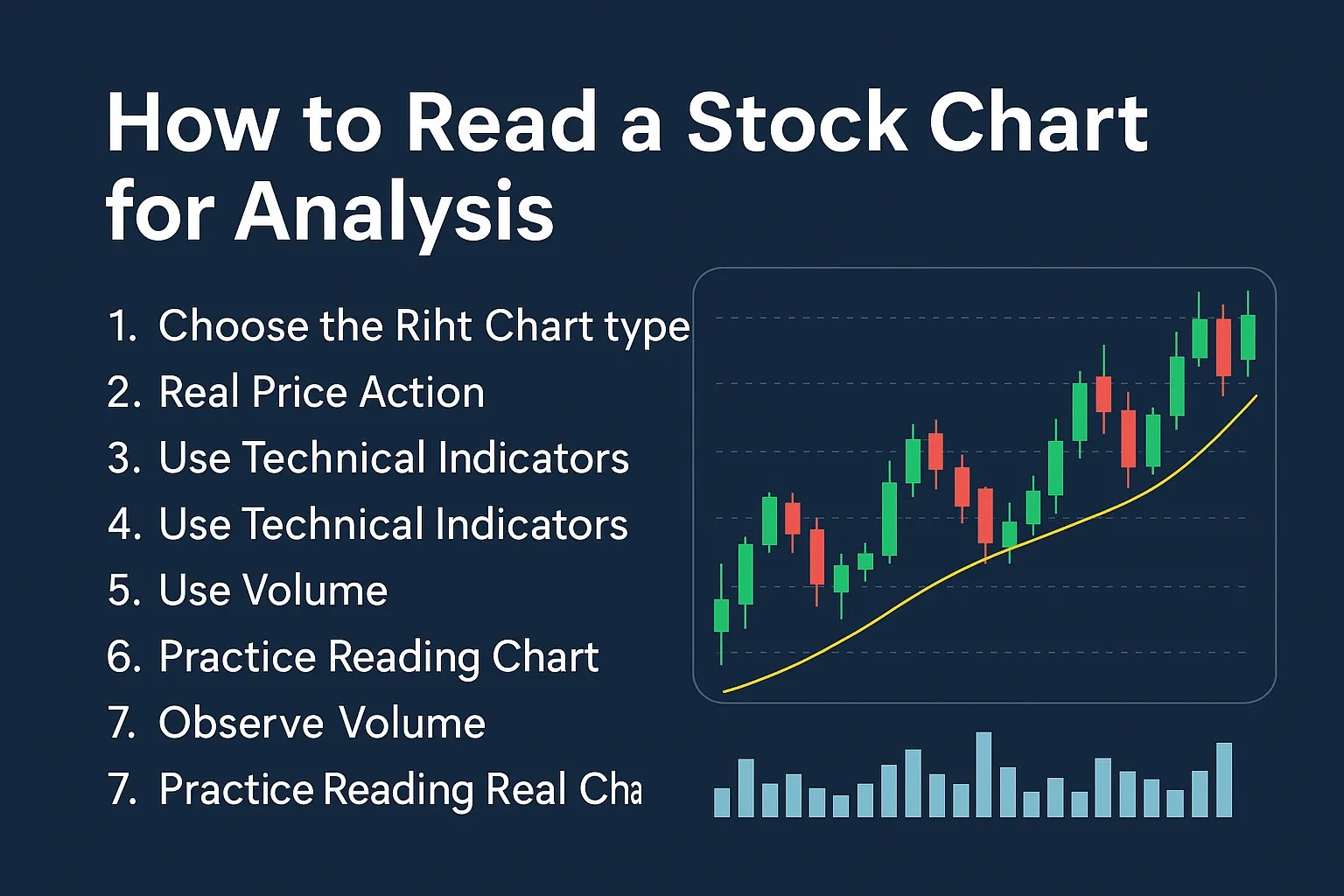 How to Read a Stock Chart for Analysis

1. Choose the Riht Chart type
2. Real Price Action
3. Use Technical Indicators
4. Use Technical Indicators
5. Use Volume
6. Practice Reading Chart
7. Observe Volume
7. Practice Reading Real Cha